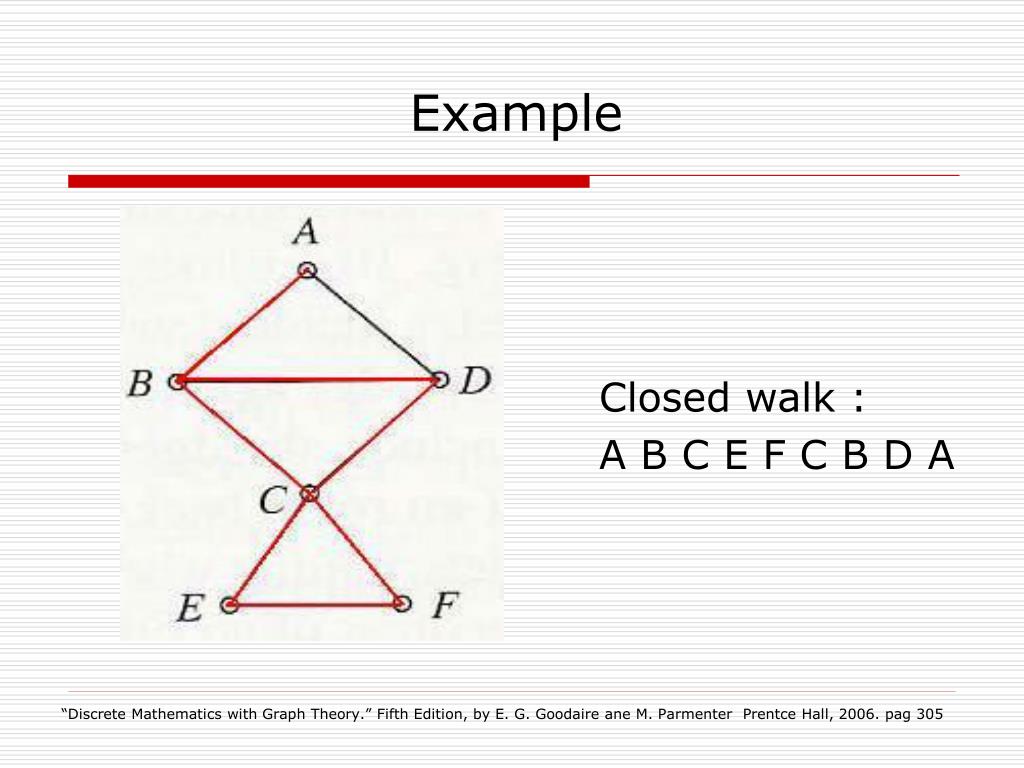 Example

A
B
D
C
E
F

Closed walk :
A B C E F C B D A

“Discrete Mathematics with Graph Theory.” Fifth Edition, by E. G. Goodaire ane M. Parmenter Prentce Hall, 2006. pag 305